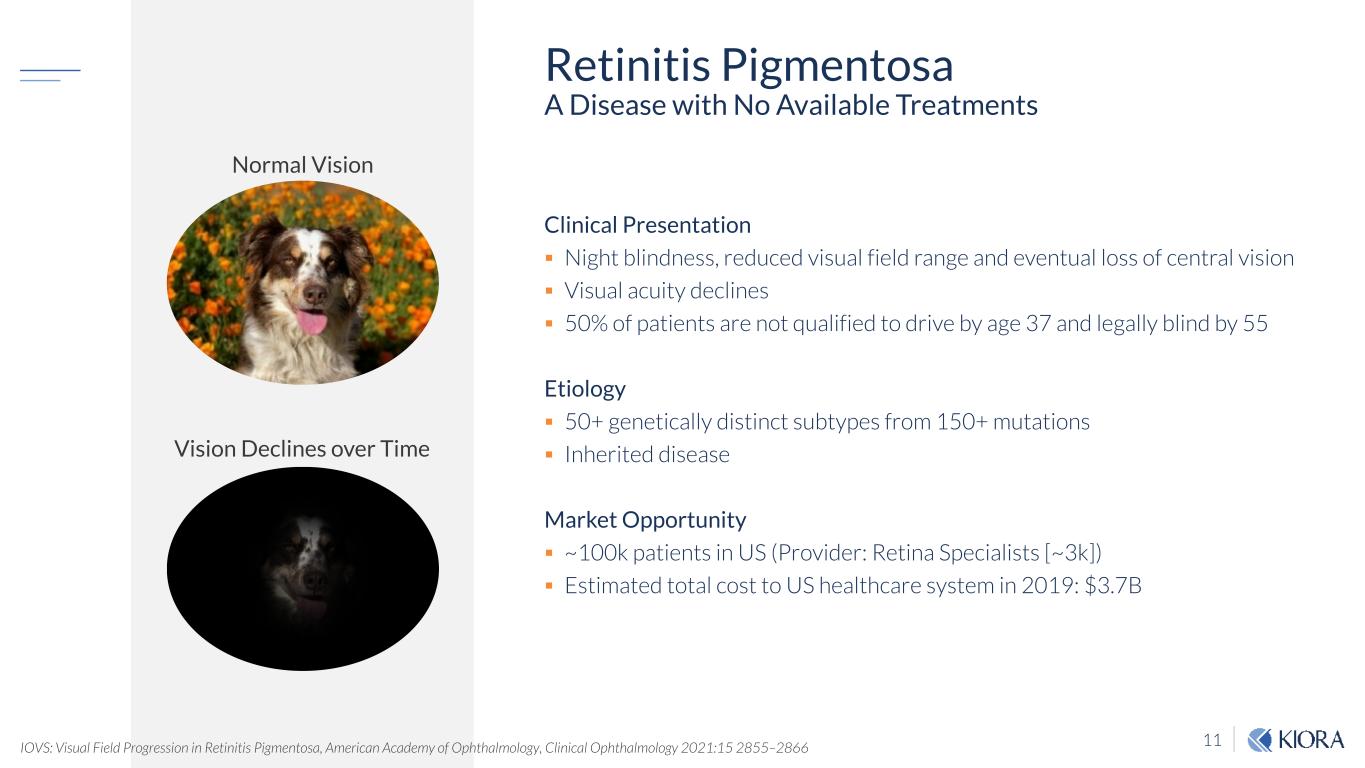 Retinitis Pigmentosa
A Disease with No Available Treatments

Normal Vision

Vision Declines over Time

Clinical Presentation
▪ Night blindness, reduced visual field range and eventual loss of central vision
▪ Visual acuity declines
▪ 50% of patients are not qualified to drive by age 37 and legally blind by 55

Etiology
▪ 50+ genetically distinct subtypes from 150+ mutations
▪ Inherited disease

Market Opportunity
▪ ~100k patients in US (Provider: Retina Specialists [~3k])
▪ Estimated total cost to US healthcare system in 2019: $3.7B

IOVS: Visual Field Progression in Retinitis Pigmentosa, American Academy of Ophthalmology, Clinical Ophthalmology 2021:15 2855–2866

11 KIORA